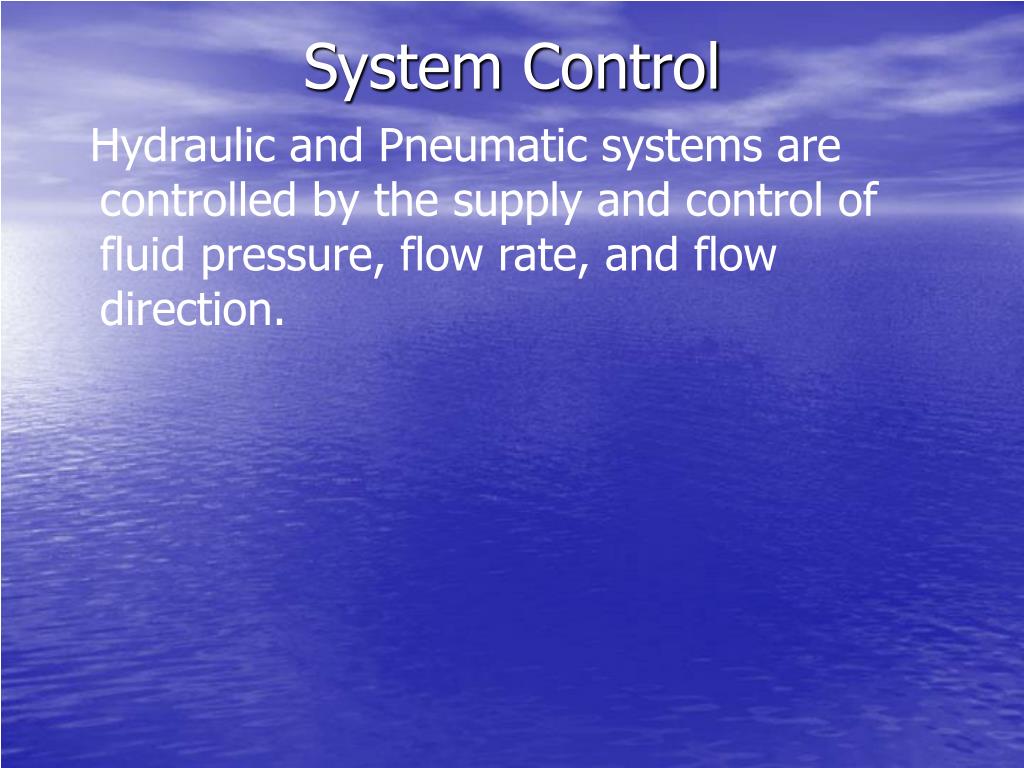 System Control

Hydraulic and Pneumatic systems are controlled by the supply and control of fluid pressure, flow rate, and flow direction.